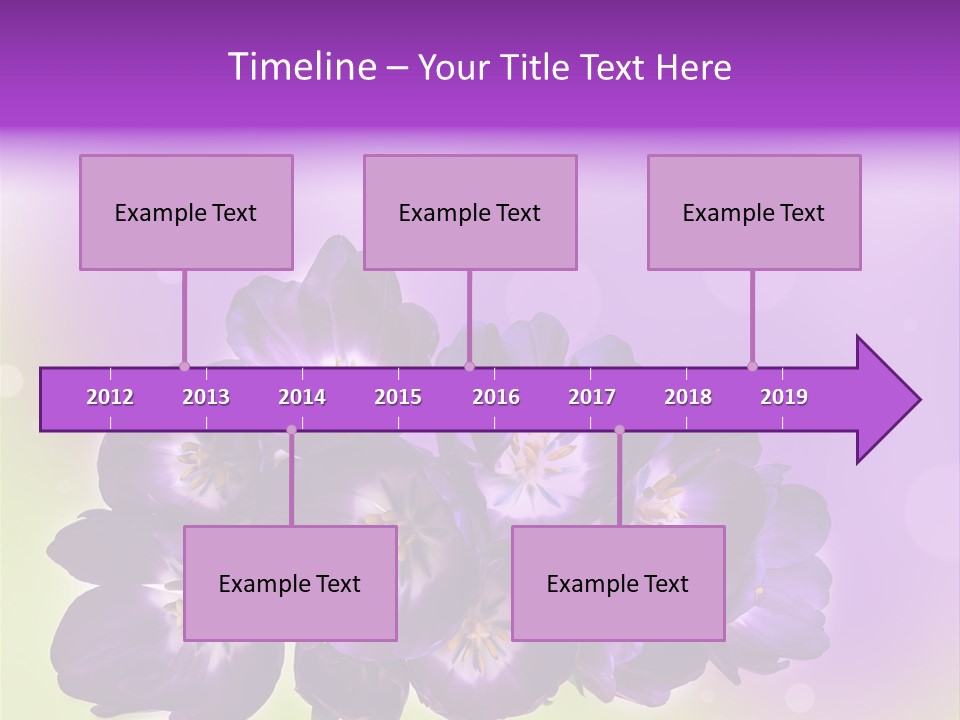 Timeline – Your Title Text Here

Example Text

Example Text

Example Text

2012 2013 2014 2015 2016 2017 2018 2019

Example Text

Example Text